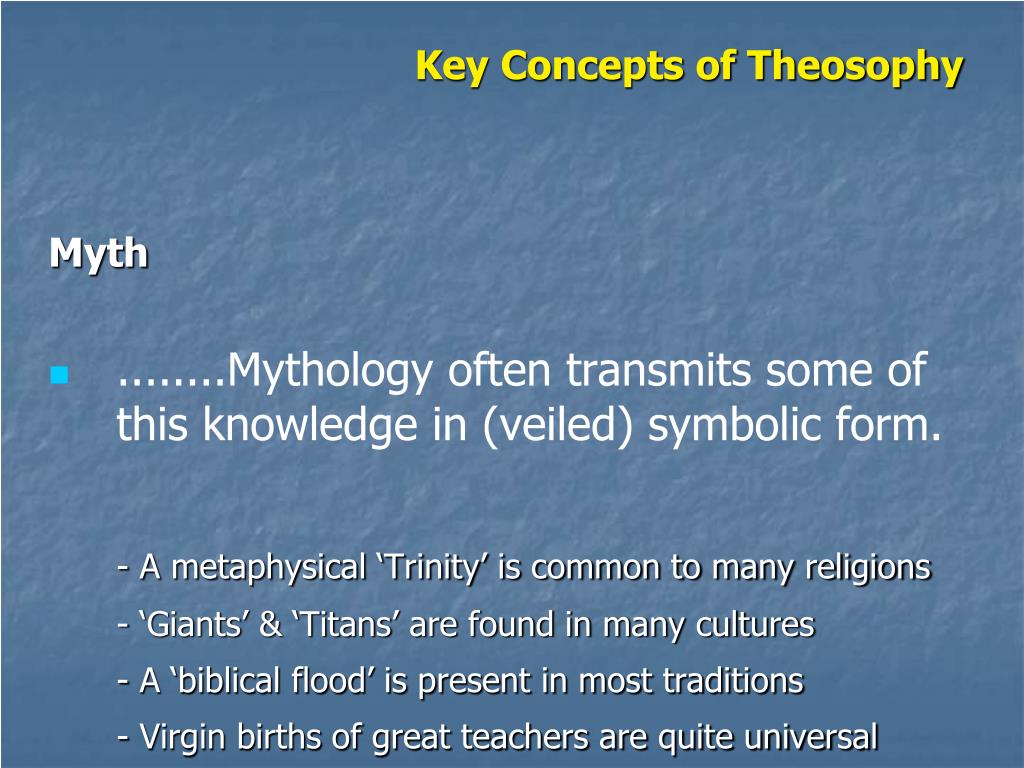 Key Concepts of Theosophy

Myth

........Mythology often transmits some of this knowledge in (veiled) symbolic form.

- A metaphysical ‘Trinity’ is common to many religions
- ‘Giants’ & ‘Titans’ are found in many cultures
- A ‘biblical flood’ is present in most traditions
- Virgin births of great teachers are quite universal